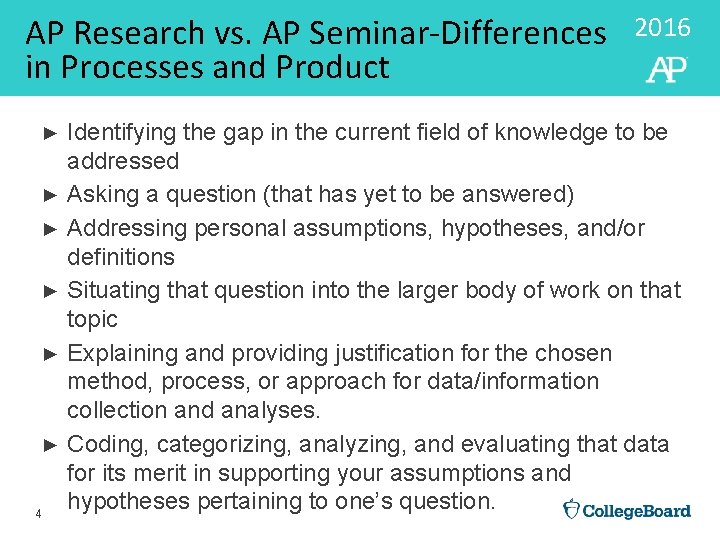 AP Research vs. AP Seminar-Differences in Processes and Product

2016

AP

► Identifying the gap in the current field of knowledge to be addressed

► Asking a question (that has yet to be answered)

► Addressing personal assumptions, hypotheses, and/or definitions

► Situating that question into the larger body of work on that topic

► Explaining and providing justification for the chosen method, process, or approach for data/information collection and analyses.

► Coding, categorizing, analyzing, and evaluating that data for its merit in supporting your assumptions and hypotheses pertaining to one's question.

4

CollegeBoard